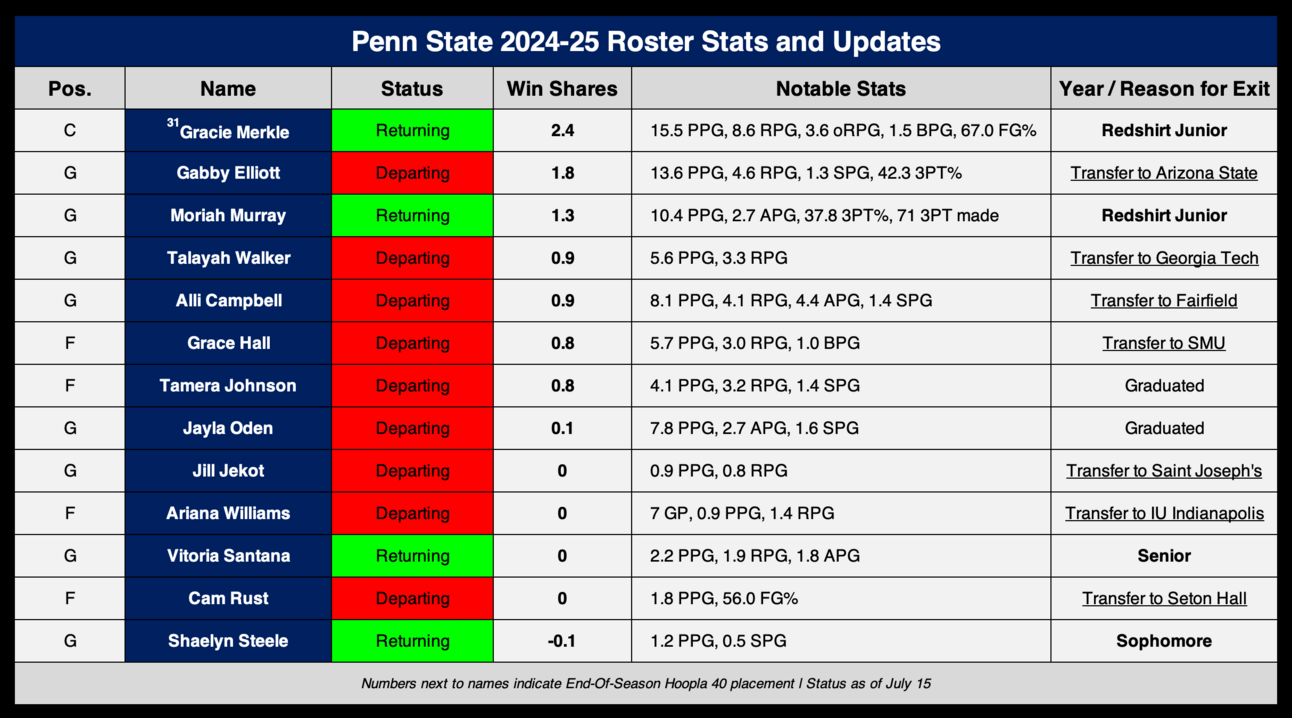 Penn State 2024-25 Roster Stats and Updates

| Pos. | Name | Status | Win Shares | Notable Stats | Year / Reason for Exit |
|---|---|---|---|---|---|
| C | $^{31}$Gracie Merkle | Returning | 2.4 | 15.5 PPG, 8.6 RPG, 3.6 oRPG, 1.5 BPG, 67.0 FG% | Redshirt Junior |
| G | Gabby Elliott | Departing | 1.8 | 13.6 PPG, 4.6 RPG, 1.3 SPG, 42.3 3PT% | Transfer to Arizona State |
| G | Moriah Murray | Returning | 1.3 | 10.4 PPG, 2.7 APG, 37.8 3PT%, 71 3PT made | Redshirt Junior |
| G | Talayah Walker | Departing | 0.9 | 5.6 PPG, 3.3 RPG | Transfer to Georgia Tech |
| G | Alli Campbell | Departing | 0.9 | 8.1 PPG, 4.1 RPG, 4.4 APG, 1.4 SPG | Transfer to Fairfield |
| F | Grace Hall | Departing | 0.8 | 5.7 PPG, 3.0 RPG, 1.0 BPG | Transfer to SMU |
| F | Tamera Johnson | Departing | 0.8 | 4.1 PPG, 3.2 RPG, 1.4 SPG | Graduated |
| G | Jayla Oden | Departing | 0.1 | 7.8 PPG, 2.7 APG, 1.6 SPG | Graduated |
| G | Jill Jekot | Departing | 0 | 0.9 PPG, 0.8 RPG | Transfer to Saint Joseph's |
| F | Ariana Williams | Departing | 0 | 7 GP, 0.9 PPG, 1.4 RPG | Transfer to IU Indianapolis |
| G | Vitoria Santana | Returning | 0 | 2.2 PPG, 1.9 RPG, 1.8 APG | Senior |
| F | Cam Rust | Departing | 0 | 1.8 PPG, 56.0 FG% | Transfer to Seton Hall |
| G | Shaelyn Steele | Returning | -0.1 | 1.2 PPG, 0.5 SPG | Sophomore |

Numbers next to names indicate End-Of-Season Hoopla 40 placement | Status as of July 15